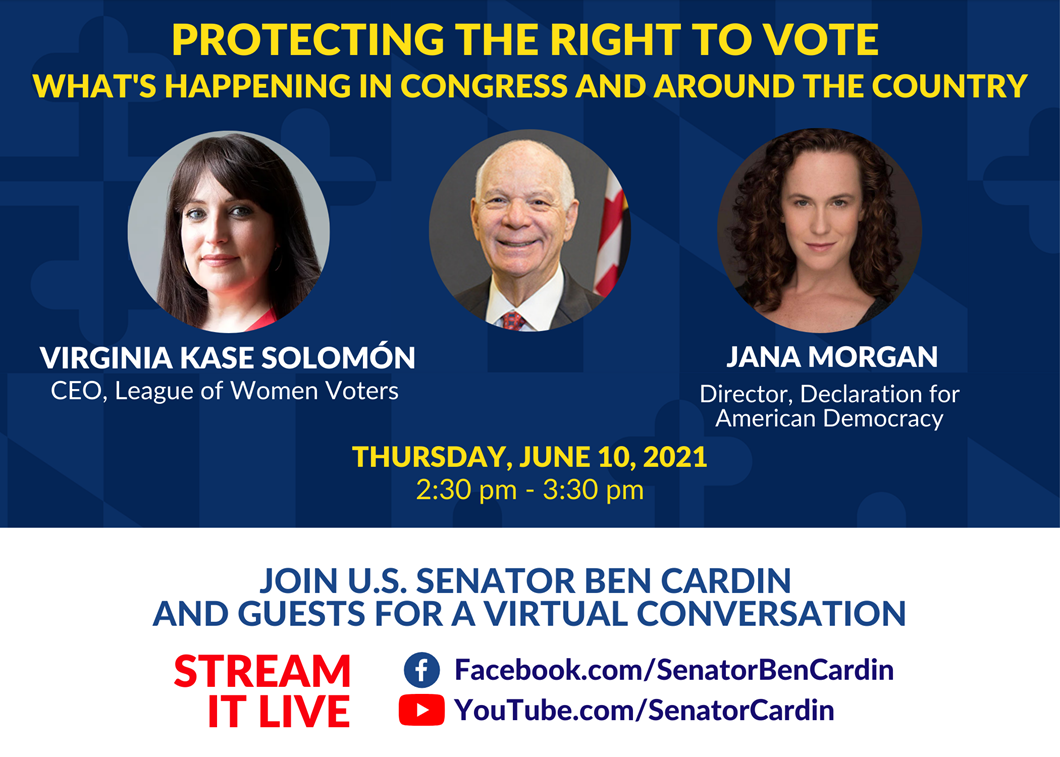 PROTECTING THE RIGHT TO VOTE
WHAT'S HAPPENING IN CONGRESS AND AROUND THE COUNTRY

VIRGINIA KASE SOLOMÓN
CEO, League of Women Voters

JANA MORGAN
Director, Declaration for American Democracy

THURSDAY, JUNE 10, 2021
2:30 pm - 3:30 pm

JOIN U.S. SENATOR BEN CARDIN
AND GUESTS FOR A VIRTUAL CONVERSATION

STREAM IT LIVE

Facebook.com/SenatorBenCardin
YouTube.com/SenatorCardin